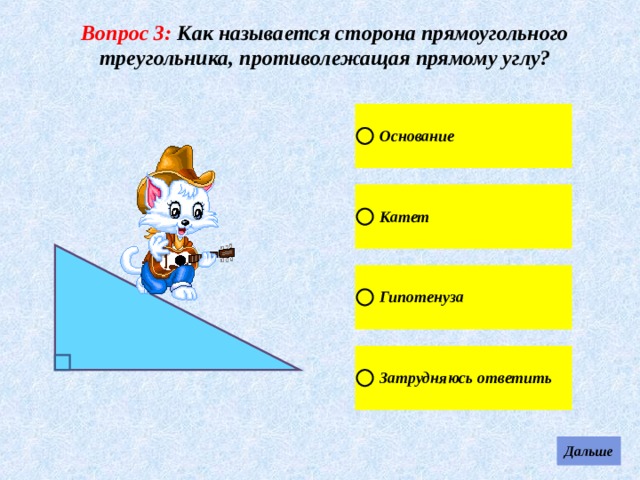 Вопрос 3: Как называется сторона прямоугольного треугольника, противолежащая прямому углу?

Основание

Катет

Гипотенуза

Затрудняюсь ответить

Дальше